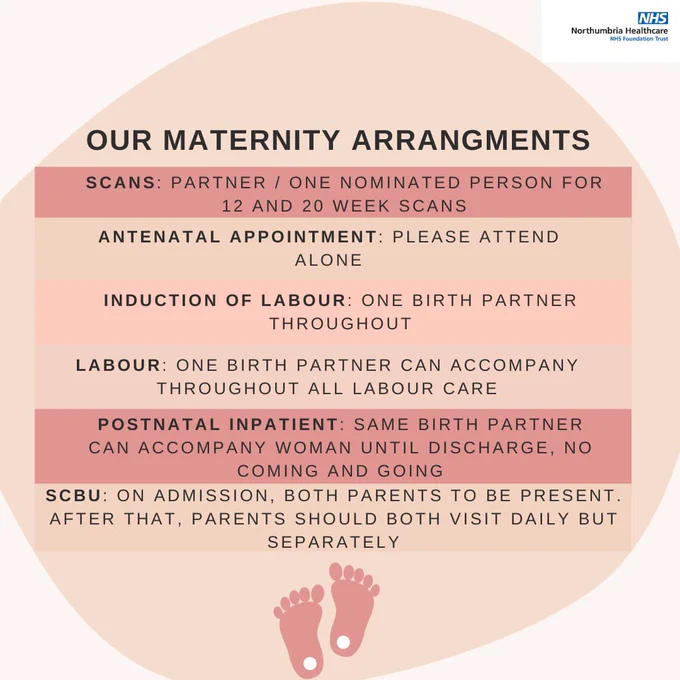 NHS
Northumbria Healthcare
NHS Foundation Trust

OUR MATERNITY ARRANGMENTS

SCANS: PARTNER / ONE NOMINATED PERSON FOR 12 AND 20 WEEK SCANS

ANTENATAL APPOINTMENT: PLEASE ATTEND ALONE

INDUCTION OF LABOUR: ONE BIRTH PARTNER THROUGHOUT

LABOUR: ONE BIRTH PARTNER CAN ACCOMPANY THROUGHOUT ALL LABOUR CARE

POSTNATAL INPATIENT: SAME BIRTH PARTNER CAN ACCOMPANY WOMAN UNTIL DISCHARGE, NO COMING AND GOING

SCBU: ON ADMISSION, BOTH PARENTS TO BE PRESENT. AFTER THAT, PARENTS SHOULD BOTH VISIT DAILY BUT SEPARATELY